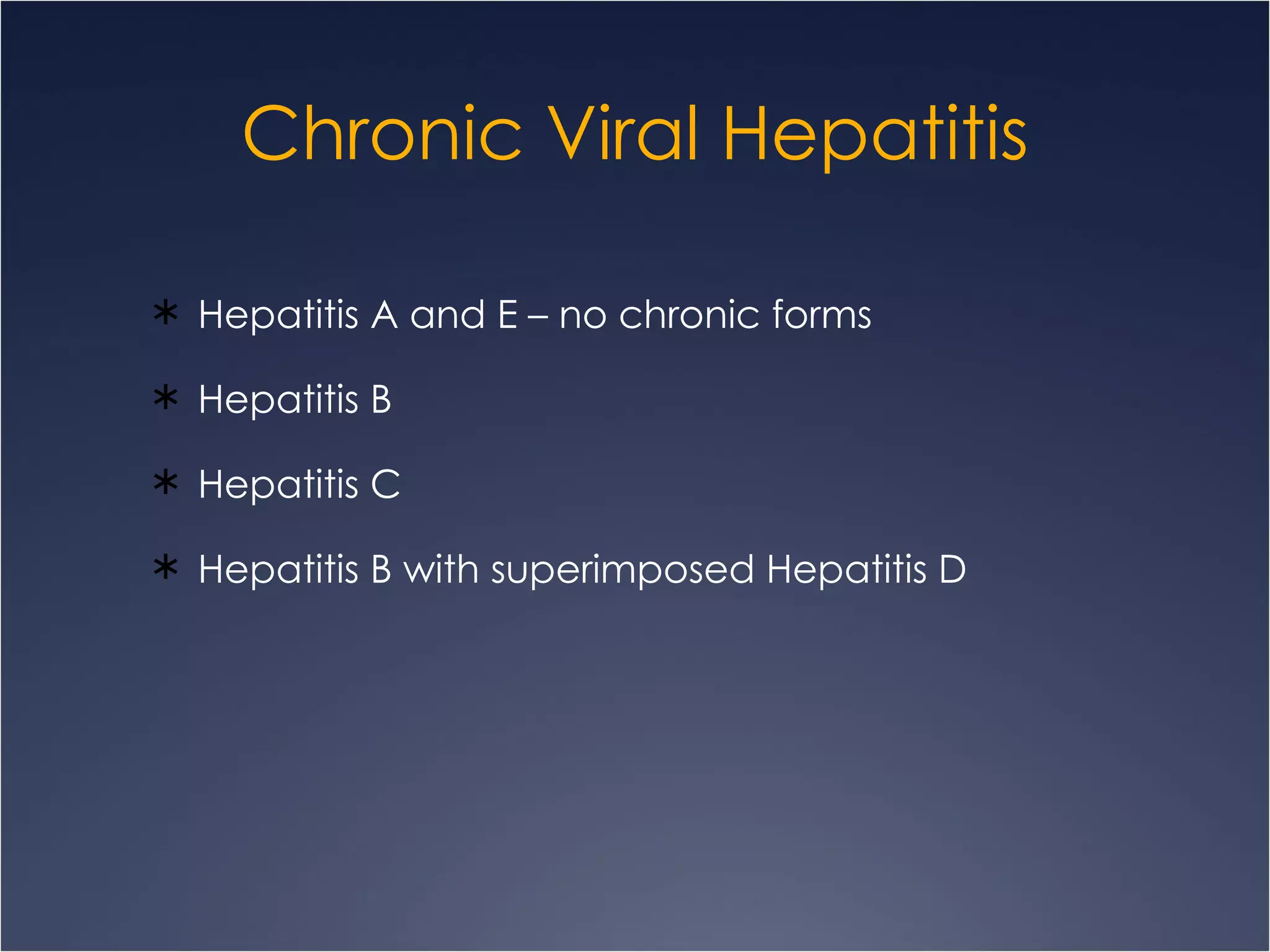 Chronic Viral Hepatitis

* Hepatitis A and E – no chronic forms
* Hepatitis B
* Hepatitis C
* Hepatitis B with superimposed Hepatitis D